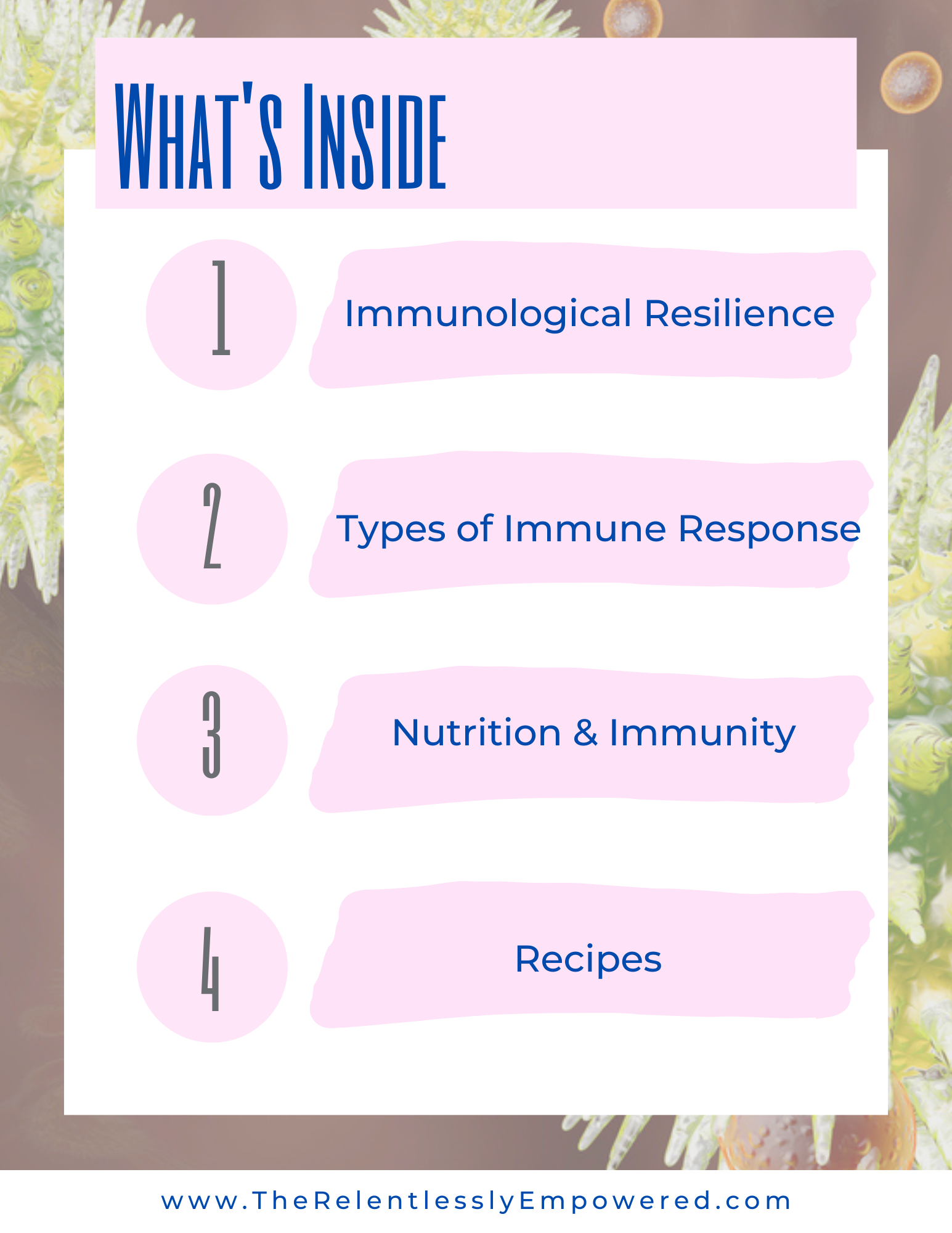 WHAT'S INSIDE

1 Immunological Resilience

2 Types of Immune Response

3 Nutrition & Immunity

4 Recipes

www.TheRelentlesslyEmpowered.com